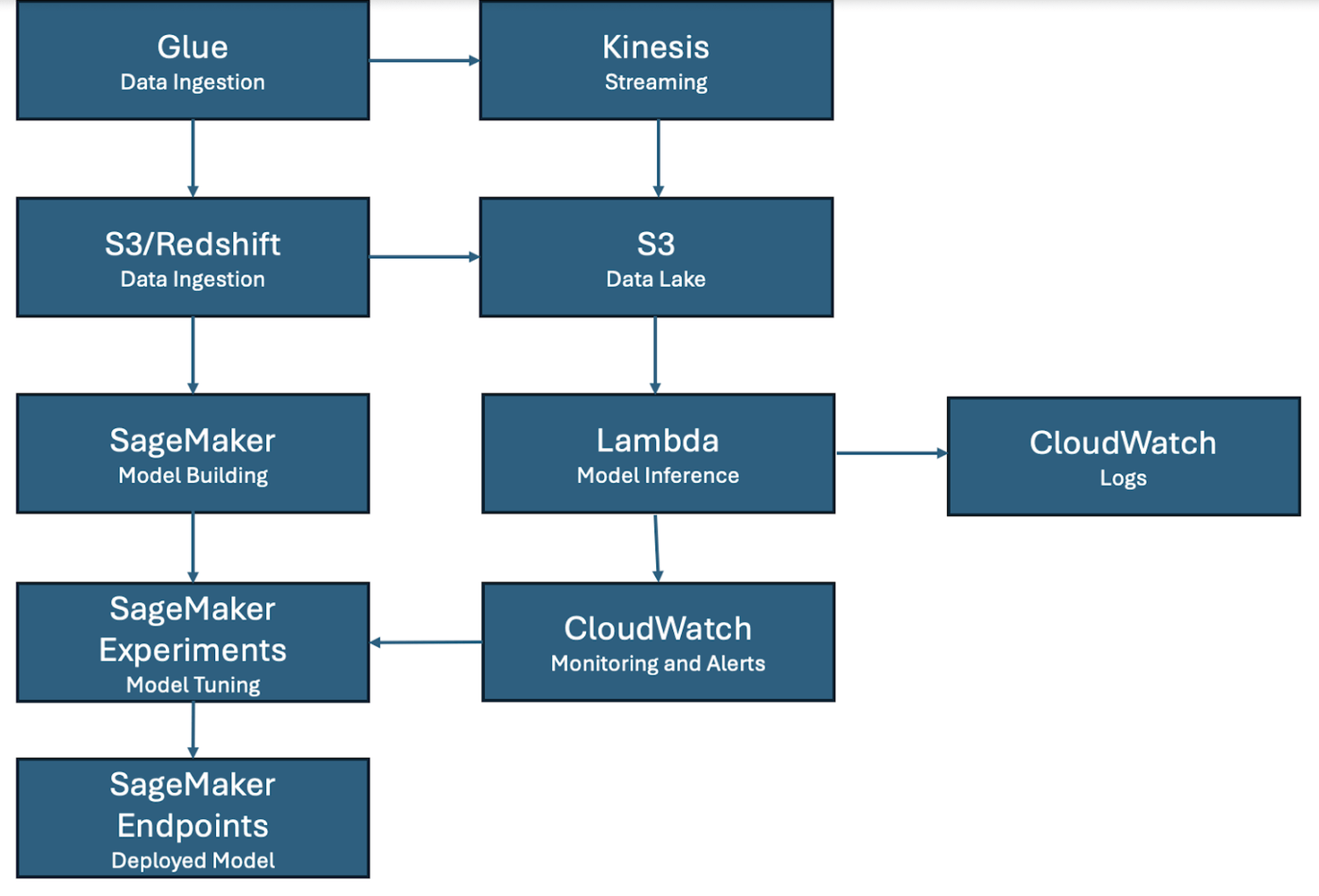 Glue
Data Ingestion

Kinesis
Streaming

S3/Redshift
Data Ingestion

S3
Data Lake

SageMaker
Model Building

Lambda
Model Inference

CloudWatch
Logs

SageMaker Experiments
Model Tuning

CloudWatch
Monitoring and Alerts

SageMaker Endpoints
Deployed Model